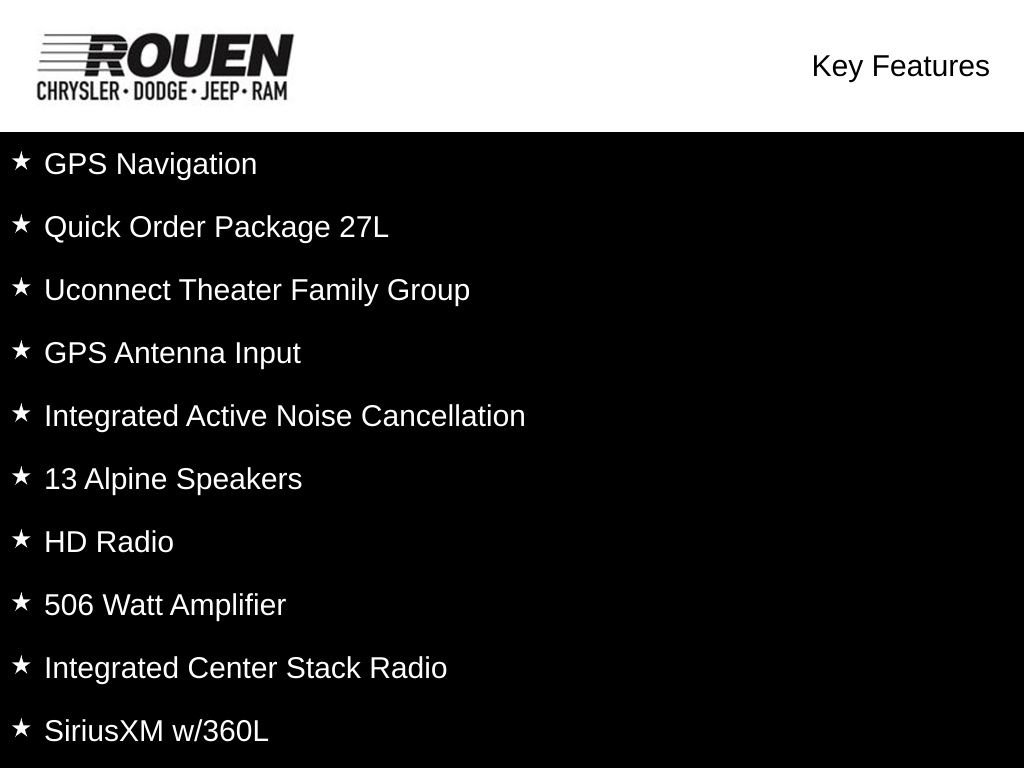 ROUEN
CHRYSLER • DODGE • JEEP • RAM

Key Features

★ GPS Navigation

★ Quick Order Package 27L

★ Uconnect Theater Family Group

★ GPS Antenna Input

★ Integrated Active Noise Cancellation

★ 13 Alpine Speakers

★ HD Radio

★ 506 Watt Amplifier

★ Integrated Center Stack Radio

★ SiriusXM w/360L